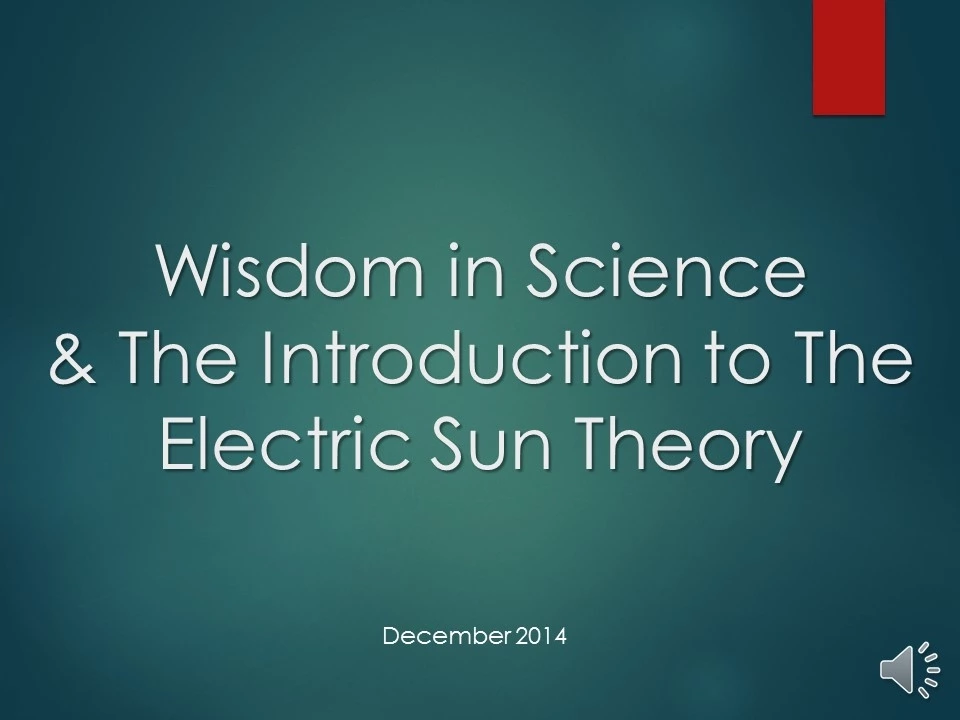 Wisdom in Science & The Introduction to The Electric Sun Theory

December 2014